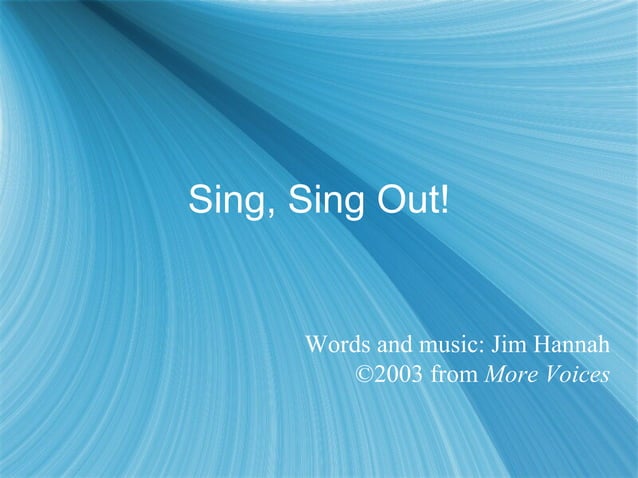 Sing, Sing Out!

Words and music: Jim Hannah
©2003 from More Voices